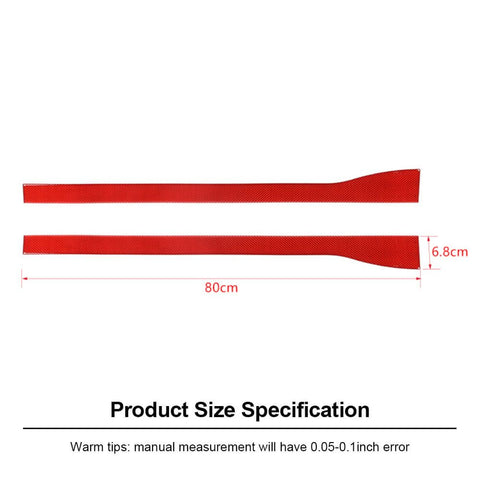 6.8cm

80cm

Product Size Specification

Warm tips: manual measurement will have 0.05-0.1inch error